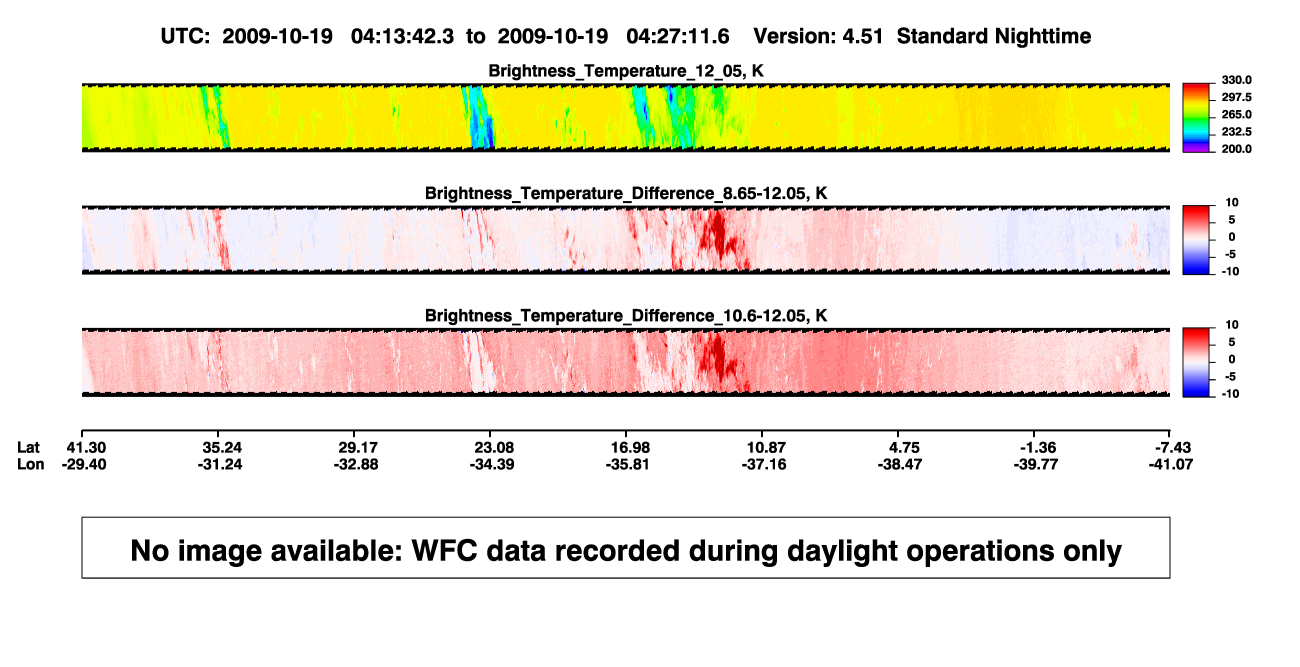 UTC: 2009-10-19 04:13:42.3 to 2009-10-19 04:27:11.6 Version: 4.51 Standard Nighttime

Brightness_Temperature_12_05, K

330.0
297.5
265.0
232.5
200.0

Brightness_Temperature_Difference_8.65-12.05, K

10
5
0
-5
-10

Brightness_Temperature_Difference_10.6-12.05, K

10
5
0
-5
-10

| Lat | 41.30 | 35.24 | 29.17 | 23.08 | 16.98 | 10.87 | 4.75 | -1.36 | -7.43 |
|---|---|---|---|---|---|---|---|---|---|
| Lon | -29.40 | -31.24 | -32.88 | -34.39 | -35.81 | -37.16 | -38.47 | -39.77 | -41.07 |

No image available: WFC data recorded during daylight operations only